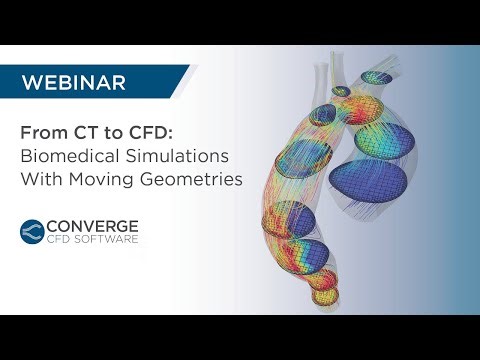 WEBINAR

From CT to CFD:
Biomedical Simulations
With Moving Geometries

CONVERGE
CFD SOFTWARE